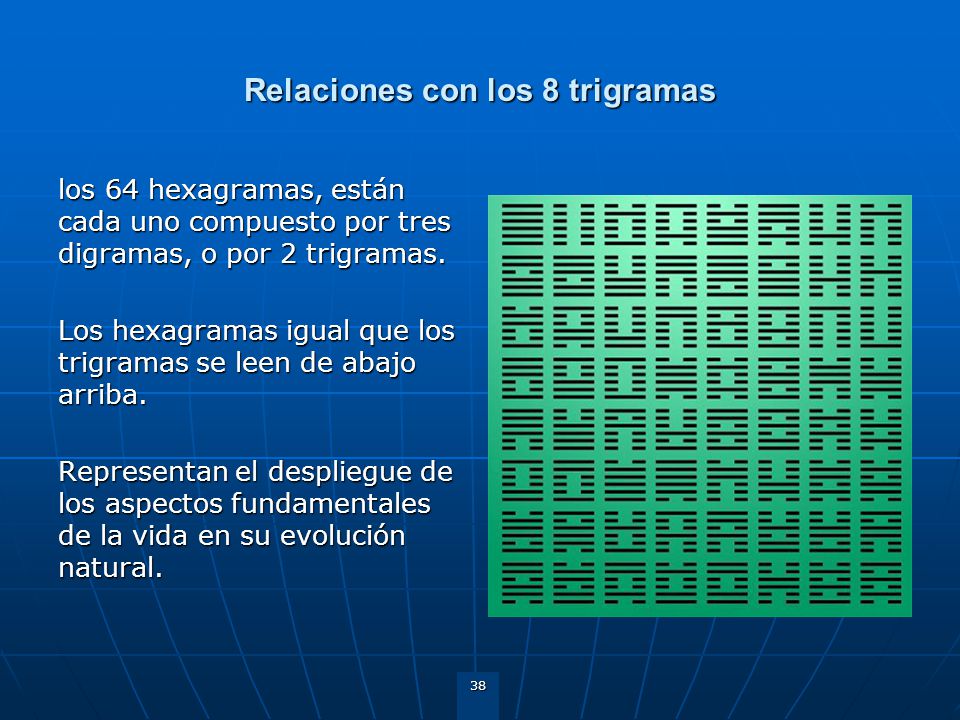 Relaciones con los 8 trigramas

los 64 hexagramas, están cada uno compuesto por tres digramas, o por 2 trigramas.

Los hexagramas igual que los trigramas se leen de abajo arriba.

Representan el despliegue de los aspectos fundamentales de la vida en su evolución natural.

38